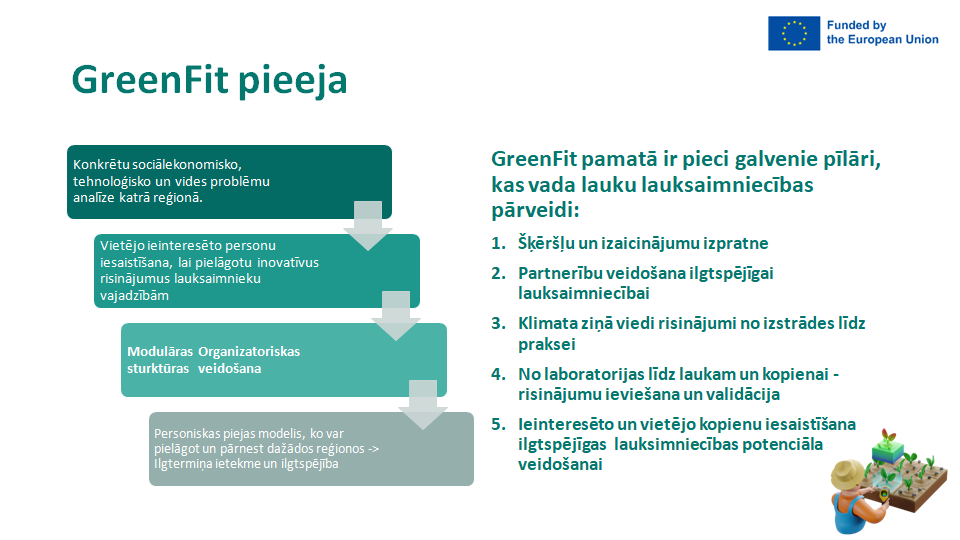 Funded by the European Union

GreenFit pieeja

Konkrētu sociālekonomisko, tehnoloģisko un vides problēmu analīze katrā reģionā.

Vietējo ieinteresēto personu iesaistīšana, lai pielāgotu inovatīvus risinājumus lauksaimnieku vajadzībām

Modulāras Organizatoriskas sturktūras veidošana

Personiskas piejas modelis, ko var pielāgot un pārnest dažādos reģionos -> Ilgtermiņa ietekme un ilgtspējība

GreenFit pamatā ir pieci galvenie pīlāri, kas vada lauku lauksaimniecības pārveidi:

1. Šķēršļu un izaicinājumu izpratne
2. Partnerību veidošana ilgtspējīgai lauksaimniecībai
3. Klimata ziņā viedi risinājumi no izstrādes līdz praksei
4. No laboratorijas līdz laukam un kopienai - risinājumu ieviešana un validācija
5. Ieinteresēto un vietējo kopienu iesaistīšana ilgtspējīgas lauksimniecības potenciāla veidošanai